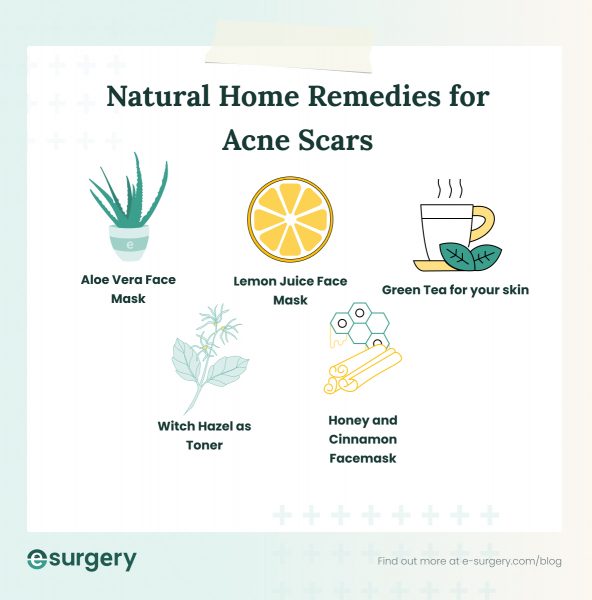 Natural Home Remedies for Acne Scars

e

Aloe Vera Face Mask

Lemon Juice Face Mask

Green Tea for your skin

Witch Hazel as Toner

Honey and Cinnamon Facemask

esurgery

Find out more at e-surgery.com/blog